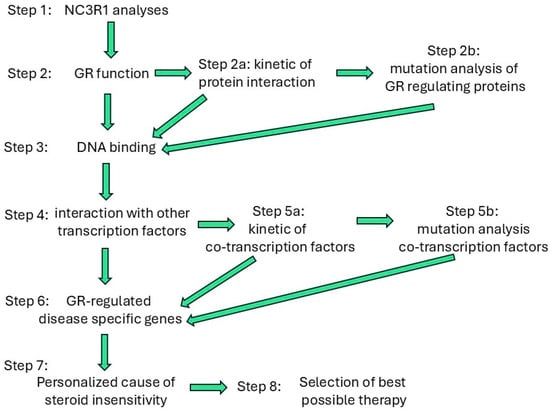 Step 1: NC3R1 analyses

Step 2: GR function

Step 2a: kinetic of protein interaction

Step 2b: mutation analysis of GR regulating proteins

Step 3: DNA binding

Step 4: interaction with other transcription factors

Step 5a: kinetic of co-transcription factors

Step 5b: mutation analysis co-transcription factors

Step 6: GR-regulated disease specific genes

Step 7: Personalized cause of steroid insensitivity

Step 8: Selection of best possible therapy